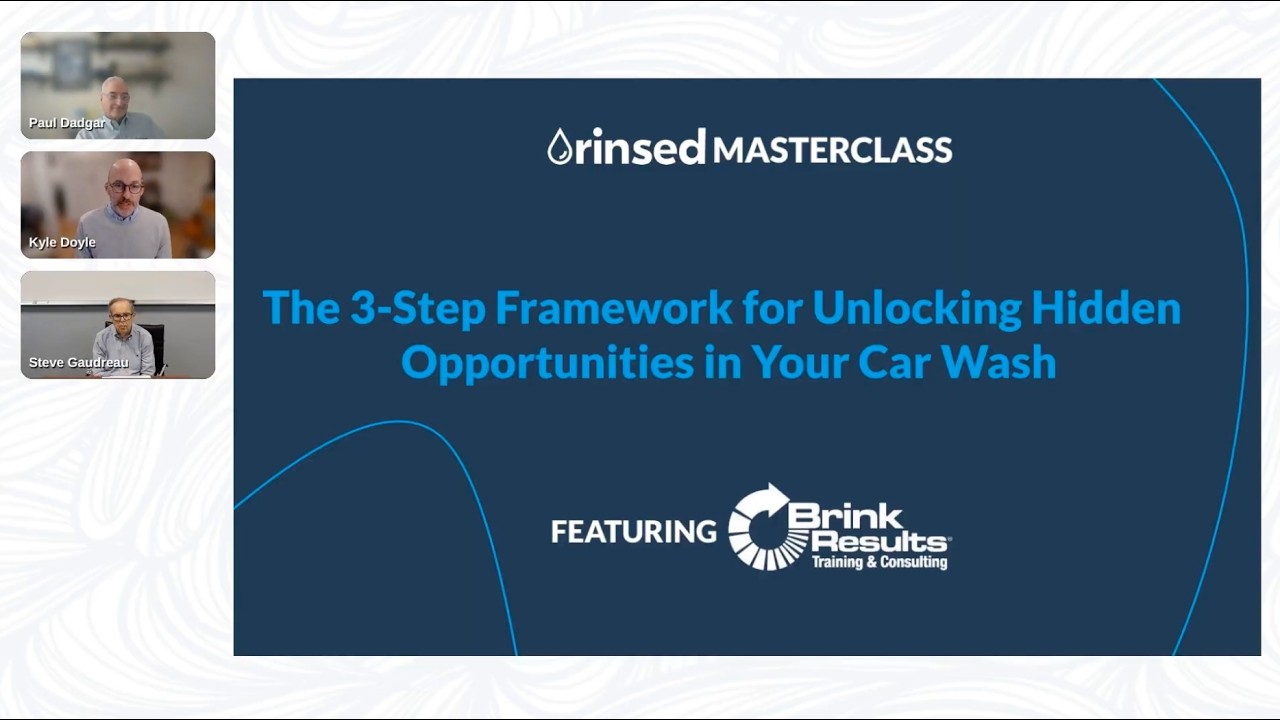 Paul Dadgar

Kyle Doyle

Steve Gaudreau

rinsed MASTERCLASS

The 3-Step Framework for Unlocking Hidden Opportunities in Your Car Wash

FEATURING Brink Results Training & Consulting